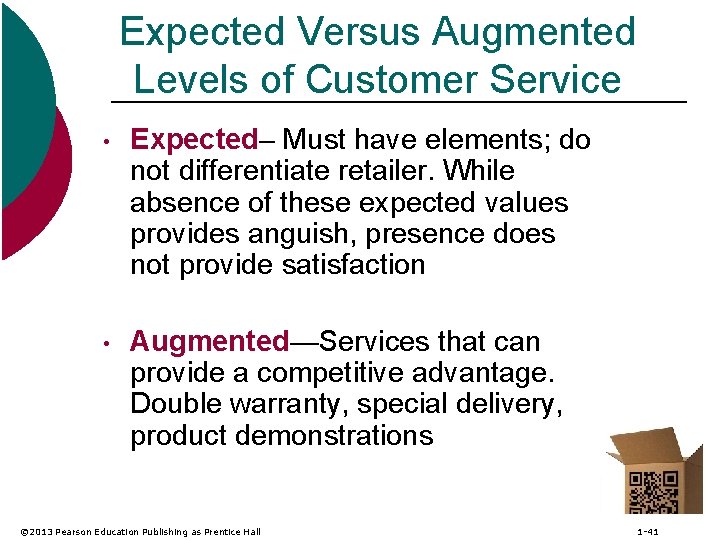 Expected Versus Augmented Levels of Customer Service

• Expected– Must have elements; do not differentiate retailer. While absence of these expected values provides anguish, presence does not provide satisfaction

• Augmented—Services that can provide a competitive advantage. Double warranty, special delivery, product demonstrations

©2013 Pearson Education Publishing as Prentice Hall

1-41